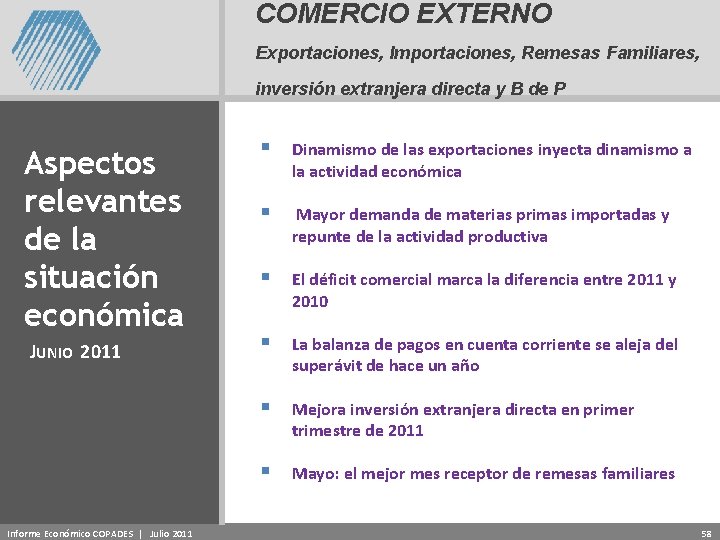 COMERCIO EXTERNO

Exportaciones, Importaciones, Remesas Familiares, inversión extranjera directa y B de P

Aspectos relevantes de la situación económica

JUNIO 2011

Dinamismo de las exportaciones inyecta dinamismo a la actividad económica

Mayor demanda de materias primas importadas y repunte de la actividad productiva

El déficit comercial marca la diferencia entre 2011 y 2010

La balanza de pagos en cuenta corriente se aleja del superávit de hace un año

Mejora inversión extranjera directa en primer trimestre de 2011

Mayo: el mejor mes receptor de remesas familiares

Informe Económico COPADES | Julio 2011

58